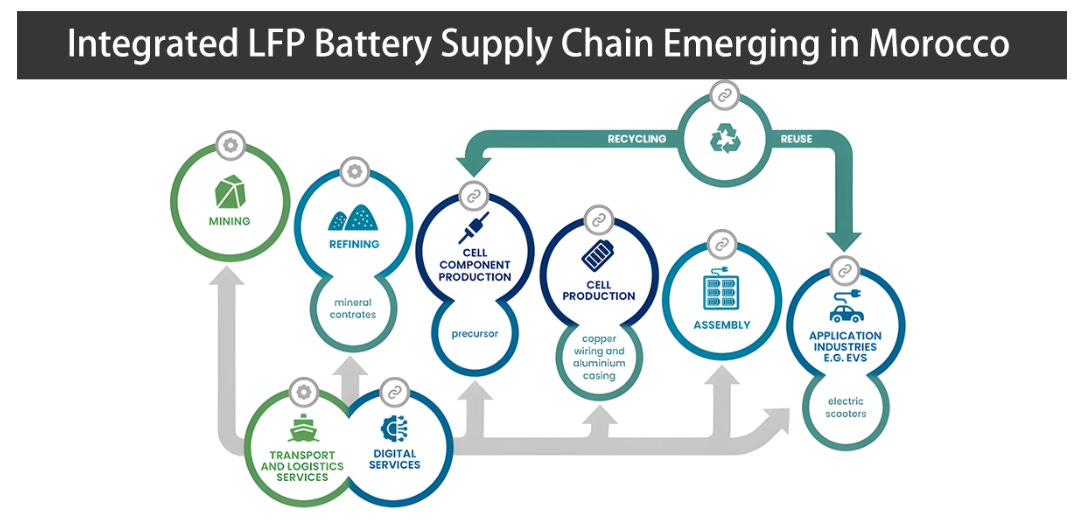 Integrated LFP Battery Supply Chain Emerging in Morocco

RECYCLING

REUSE

MINING

REFINING

mineral contrates

CELL COMPONENT PRODUCTION

precursor

CELL PRODUCTION

copper wiring and aluminium casing

ASSEMBLY

APPLICATION INDUSTRIES E.G. EVS

electric scooters

TRANSPORT AND LOGISTICS SERVICES

DIGITAL SERVICES